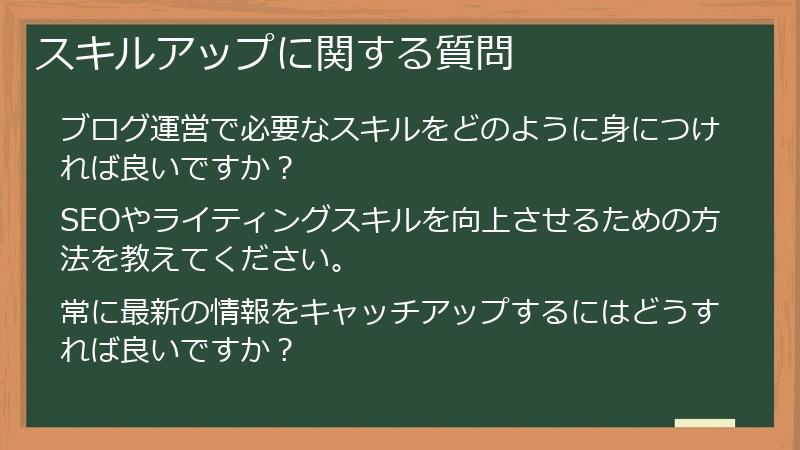 スキルアップに関する質問

ブログ運営で必要なスキルをどのように身につければ良いですか？

SEOやライティングスキルを向上させるための方法を教えてください。

常に最新の情報をキャッチアップするにはどうすれば良いですか？